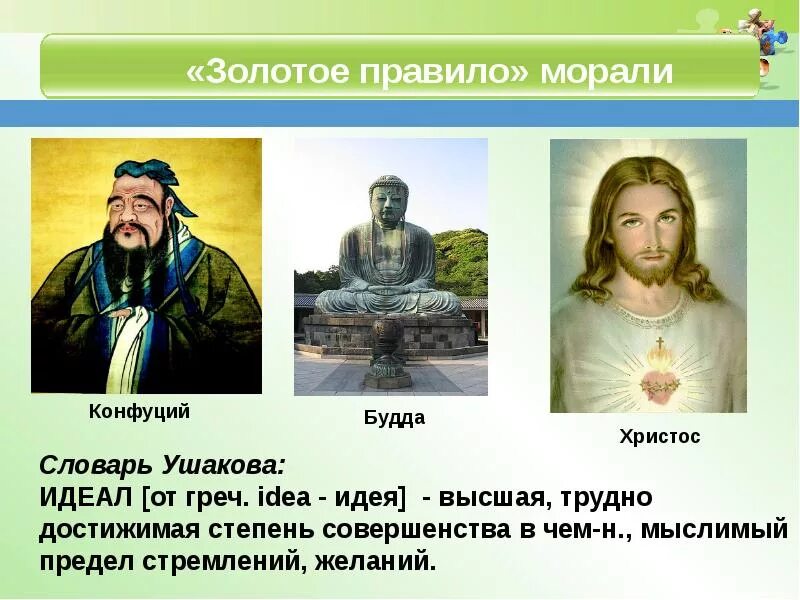 «Золотое правило» морали

Конфуций

Будда

Христос

Словарь Ушакова:
ИДЕАЛ [от греч. idea - идея] - высшая, трудно достижимая степень совершенства в чем-н., мыслимый предел стремлений, желаний.